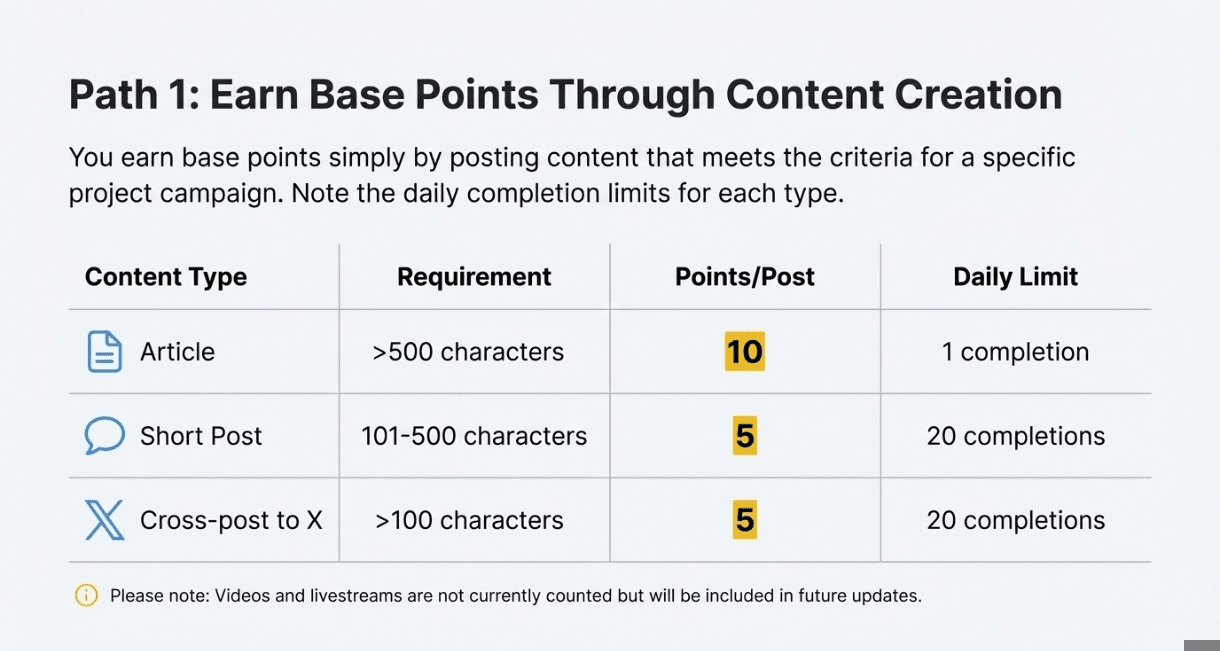 Path 1: Earn Base Points Through Content Creation

You earn base points simply by posting content that meets the criteria for a specific project campaign. Note the daily completion limits for each type.

| Content Type | Requirement | Points/Post | Daily Limit |
|---|---|---|---|
| Article | >500 characters | 10 | 1 completion |
| Short Post | 101-500 characters | 5 | 20 completions |
| Cross-post to X | >100 characters | 5 | 20 completions |

Please note: Videos and livestreams are not currently counted but will be included in future updates.